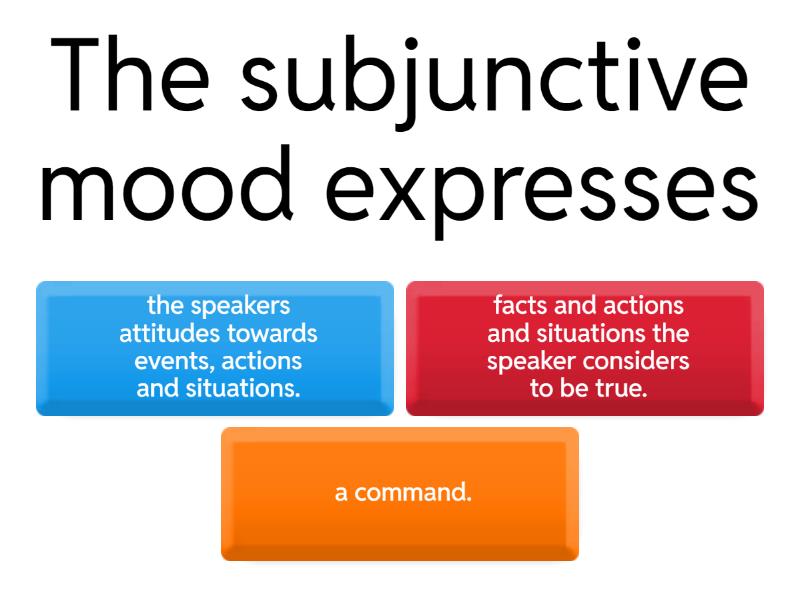 The subjunctive mood expresses

the speakers attitudes towards events, actions and situations.

facts and actions and situations the speaker considers to be true.

a command.